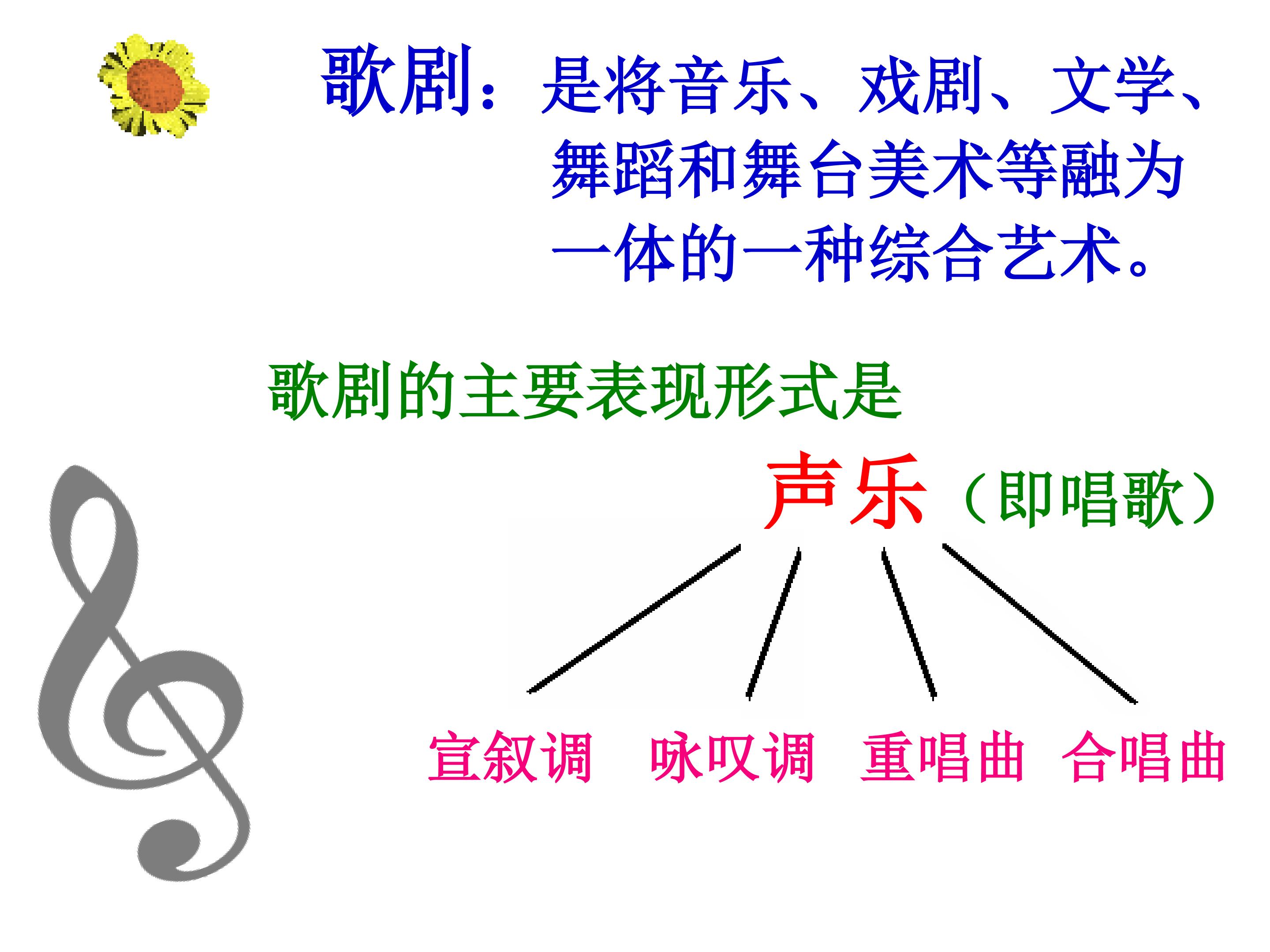 歌剧：是将音乐、戏剧、文学、舞蹈和舞台美术等融为一体的一种综合艺术。

歌剧的主要表现形式是

声乐（即唱歌）

宣叙调 咏叹调 重唱曲 合唱曲